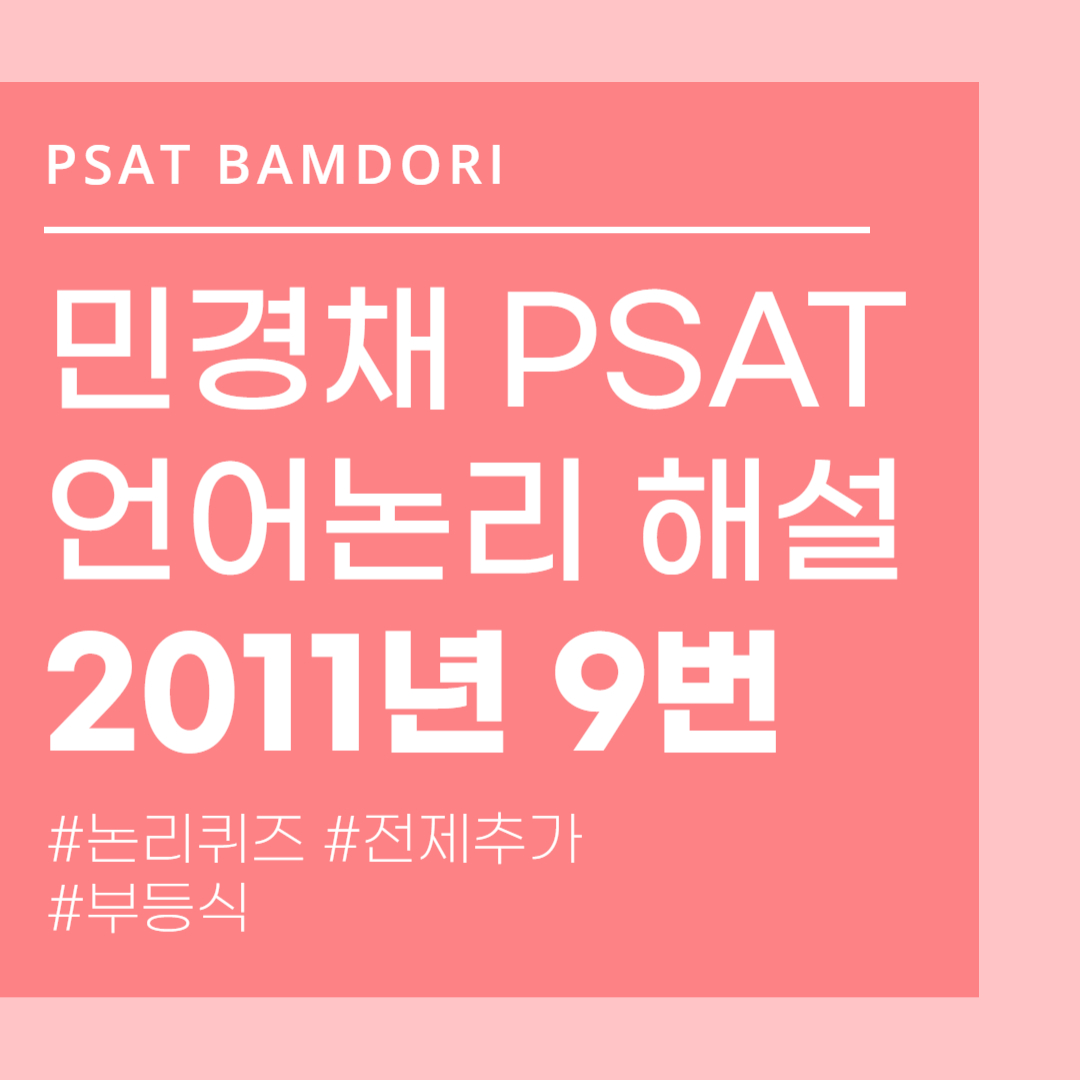 PSAT BAMDORI

민경채 PSAT 언어논리 해설 2011년 9번

#논리퀴즈 #전제추가 #부등식